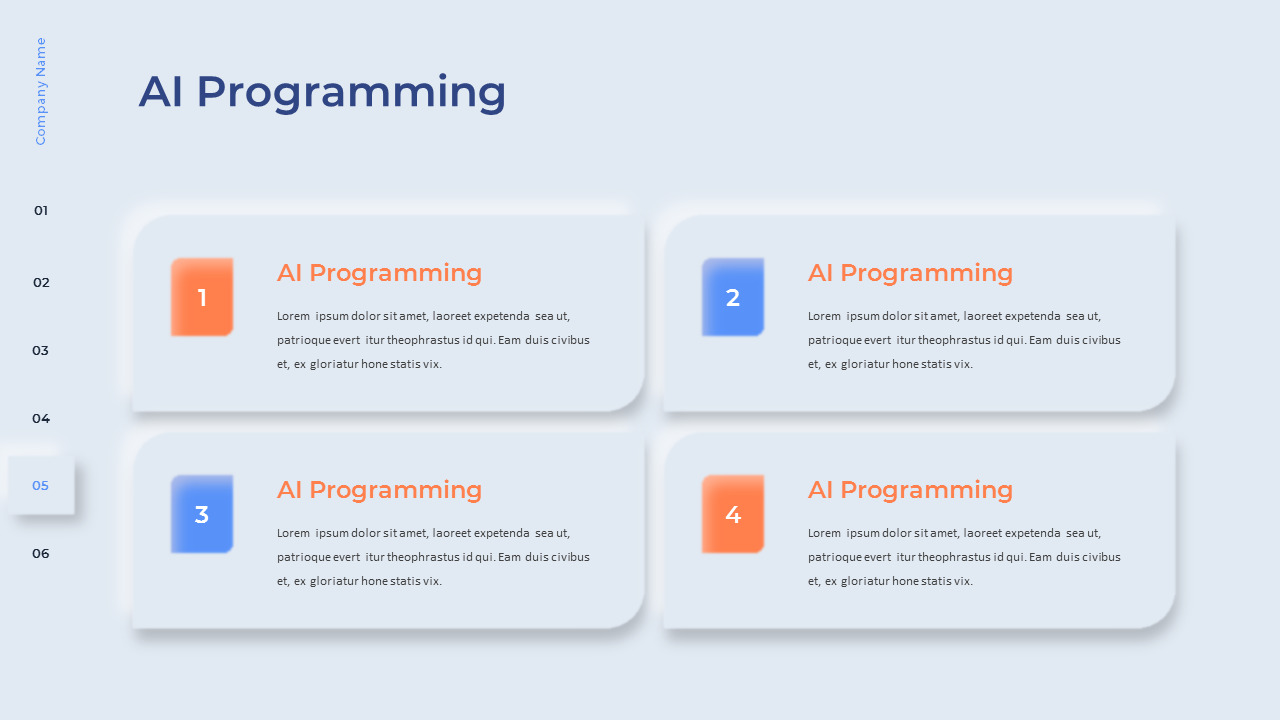 Company Name

AI Programming

01

02

03

04

05

06

1

AI Programming

Lorem ipsum dolor sit amet, laoreet expetenda sea ut, patrioque evert itur theophrastus id qui. Eam duis civibus et, ex gloriatur hone statis vix.

2

AI Programming

Lorem ipsum dolor sit amet, laoreet expetenda sea ut, patrioque evert itur theophrastus id qui. Eam duis civibus et, ex gloriatur hone statis vix.

3

AI Programming

Lorem ipsum dolor sit amet, laoreet expetenda sea ut, patrioque evert itur theophrastus id qui. Eam duis civibus et, ex gloriatur hone statis vix.

4

AI Programming

Lorem ipsum dolor sit amet, laoreet expetenda sea ut, patrioque evert itur theophrastus id qui. Eam duis civibus et, ex gloriatur hone statis vix.